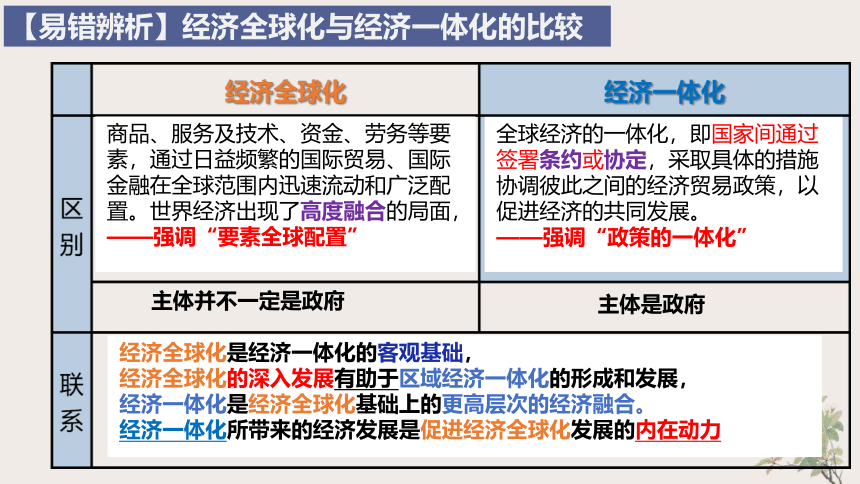 【易错辨析】经济全球化与经济一体化的比较

| | 经济全球化 | 经济一体化 |
|---|---|---|
| 区别 | 商品、服务及技术、资金、劳务等要素，通过日益频繁的国际贸易、国际金融在全球范围内迅速流动和广泛配置。世界经济出现了高度融合的局面，——强调“要素全球配置” | 全球经济的一体化，即国家间通过签署条约或协定，采取具体的措施协调彼此之间的经济贸易政策，以促进经济的共同发展。——强调“政策的一体化” |
| | 主体并不一定是政府 | 主体是政府 |
| 联系 | 经济全球化是经济一体化的客观基础，经济全球化的深入发展有助于区域经济一体化的形成和发展，经济一体化是经济全球化基础上的更高层次的经济融合。经济一体化所带来的经济发展是促进经济全球化发展的内在动力 | |